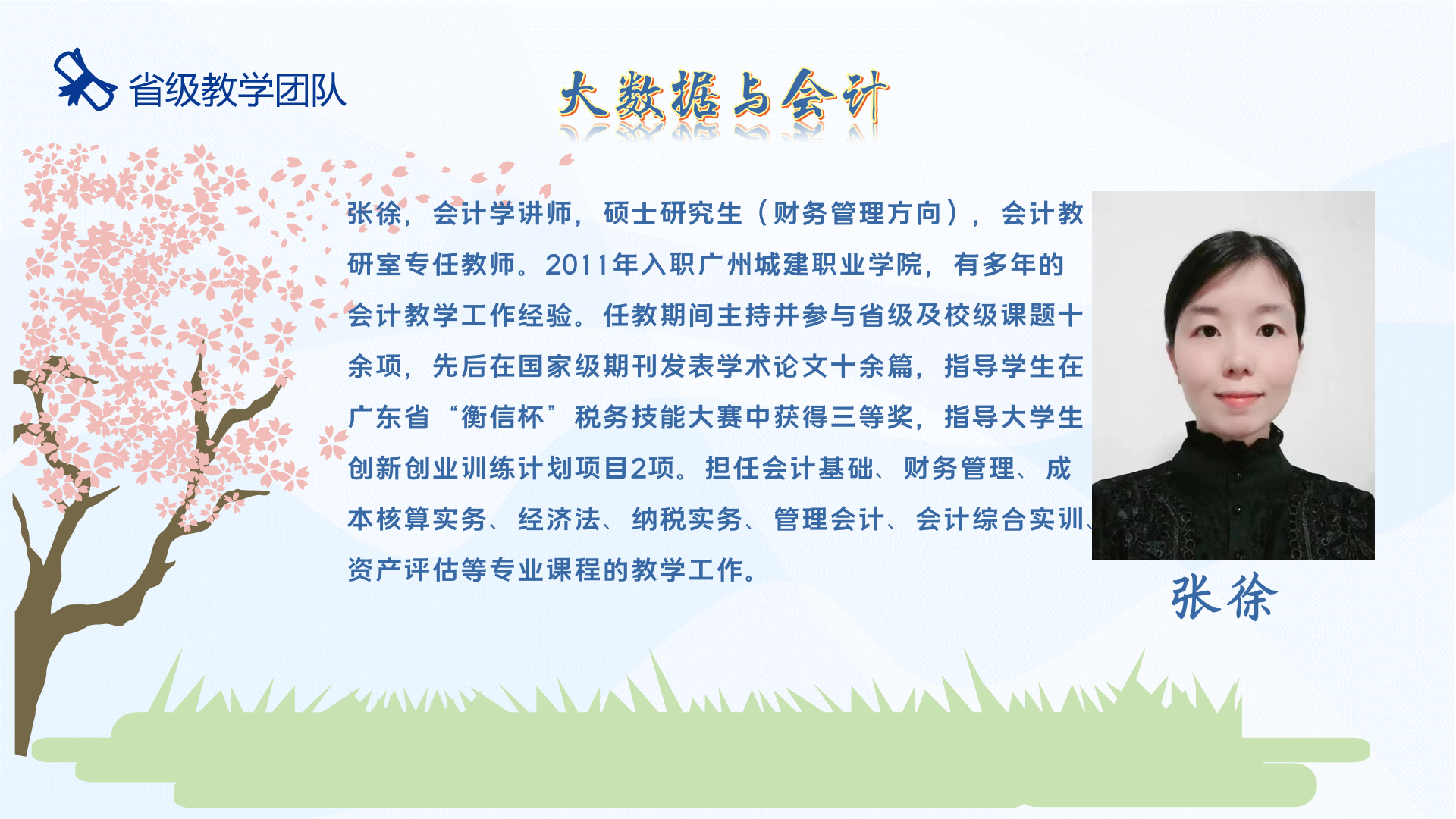 省级教学团队

大数据与会计

张徐，会计学讲师，硕士研究生（财务管理方向），会计教研室专任教师。2011年入职广州城建职业学院，有多年的会计教学工作经验。任教期间主持并参与省级及校级课题十余项，先后在国家级期刊发表学术论文十余篇，指导学生在广东省“衡信杯”税务技能大赛中获得三等奖，指导大学生创新创业训练计划项目2项。担任会计基础、财务管理、成本核算实务、经济法、纳税实务、管理会计、会计综合实训、资产评估等专业课程的教学工作。

张徐